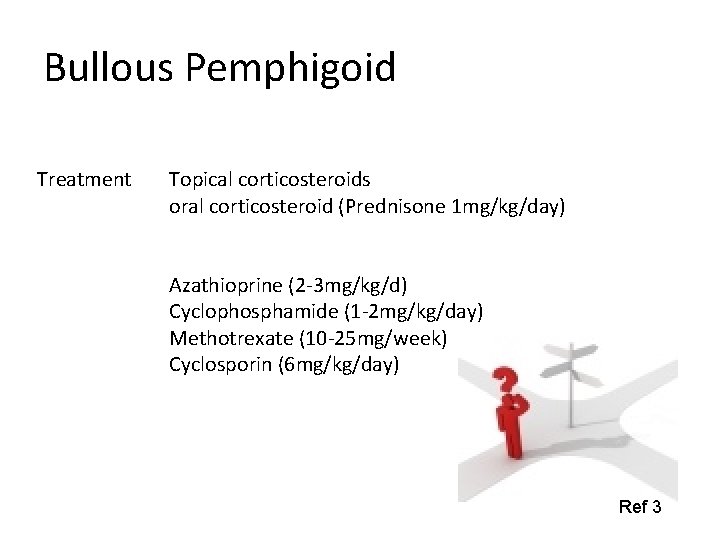 Bullous Pemphigoid

Treatment Topical corticosteroids
oral corticosteroid (Prednisone 1mg/kg/day)

Azathioprine (2-3mg/kg/d)
Cyclophosphamide (1-2mg/kg/day)
Methotrexate (10-25mg/week)
Cyclosporin (6mg/kg/day)

Ref 3